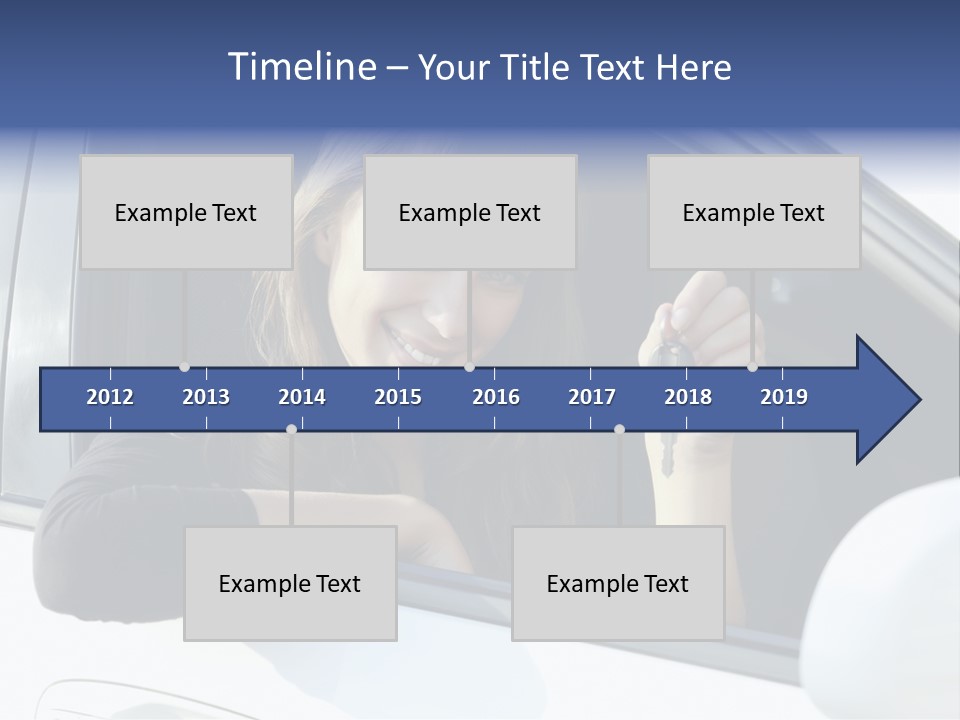 Timeline – Your Title Text Here

Example Text

Example Text

Example Text

2012 2013 2014 2015 2016 2017 2018 2019

Example Text

Example Text